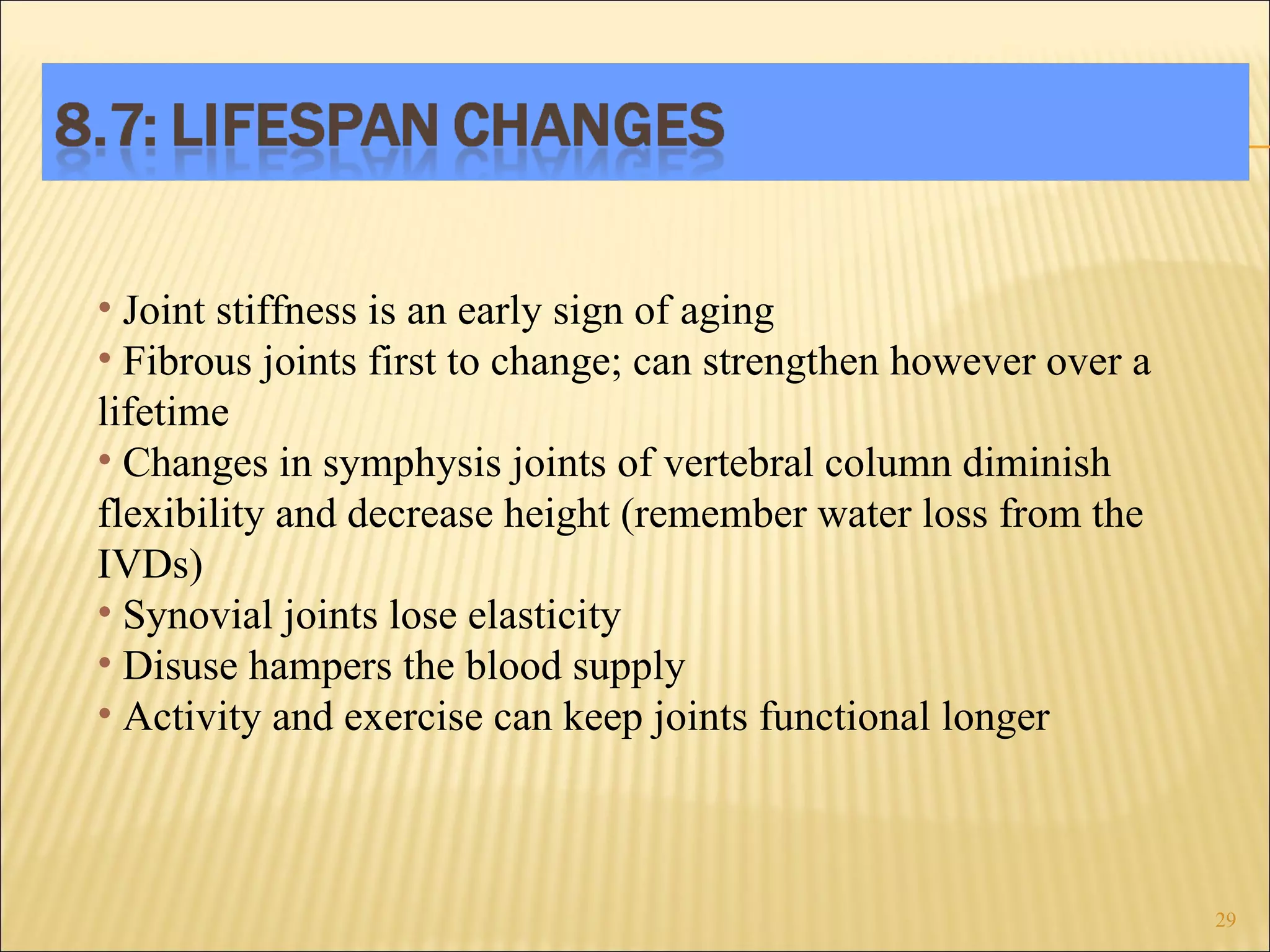 8.7: LIFESPAN CHANGES

• Joint stiffness is an early sign of aging
• Fibrous joints first to change; can strengthen however over a lifetime
• Changes in symphysis joints of vertebral column diminish flexibility and decrease height (remember water loss from the IVDs)
• Synovial joints lose elasticity
• Disuse hampers the blood supply
• Activity and exercise can keep joints functional longer

29